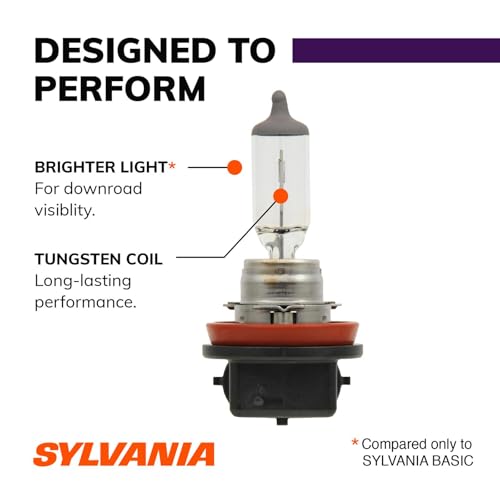 DESIGNED TO PERFORM

BRIGHTER LIGHT*
For downroad visiblity.

TUNGSTEN COIL
Long-lasting performance.

SYLVANIA

* Compared only to SYLVANIA BASIC